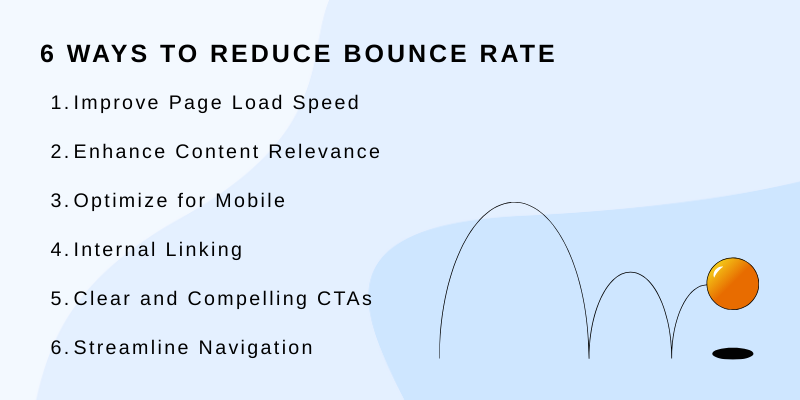 6 WAYS TO REDUCE BOUNCE RATE

1. Improve Page Load Speed

2. Enhance Content Relevance

3. Optimize for Mobile

4. Internal Linking

5. Clear and Compelling CTAs

6. Streamline Navigation